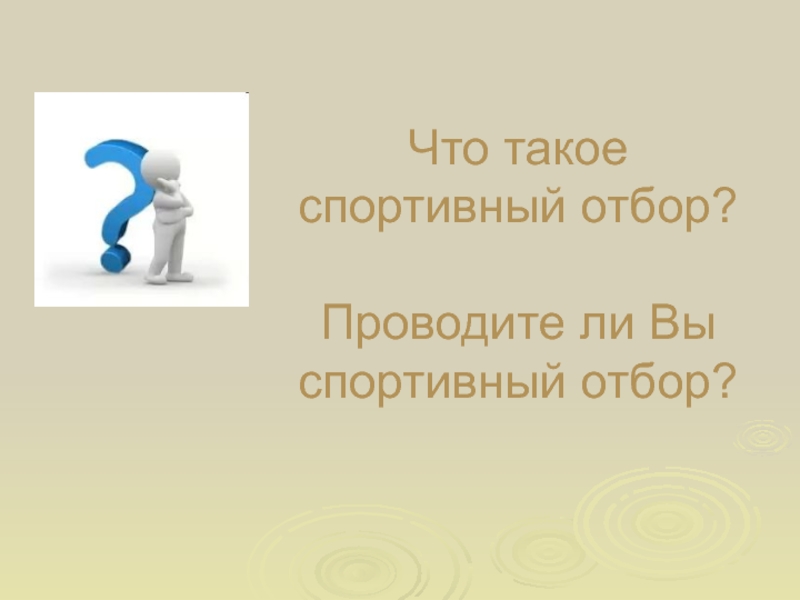 Что такое спортивный отбор?

Проводите ли Вы спортивный отбор?